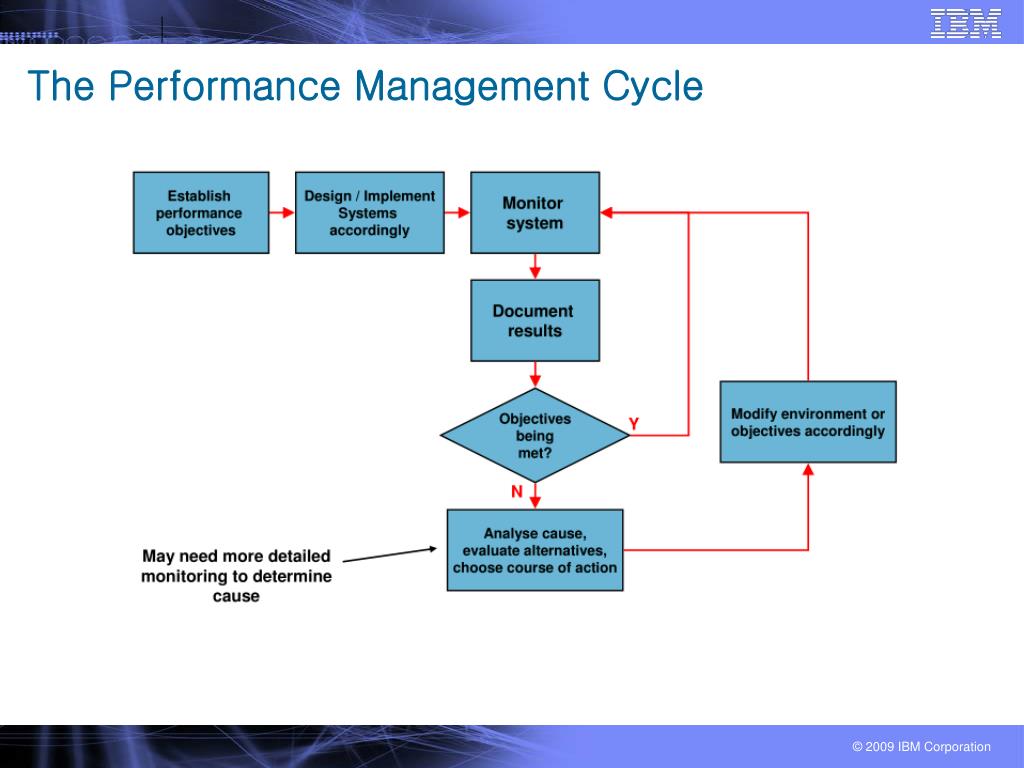 IBM

The Performance Management Cycle

Establish performance objectives

Design / Implement Systems accordingly

Monitor system

Document results

Objectives being met?

Y

N

Modify environment or objectives accordingly

Analyse cause, evaluate alternatives, choose course of action

May need more detailed monitoring to determine cause

© 2009 IBM Corporation